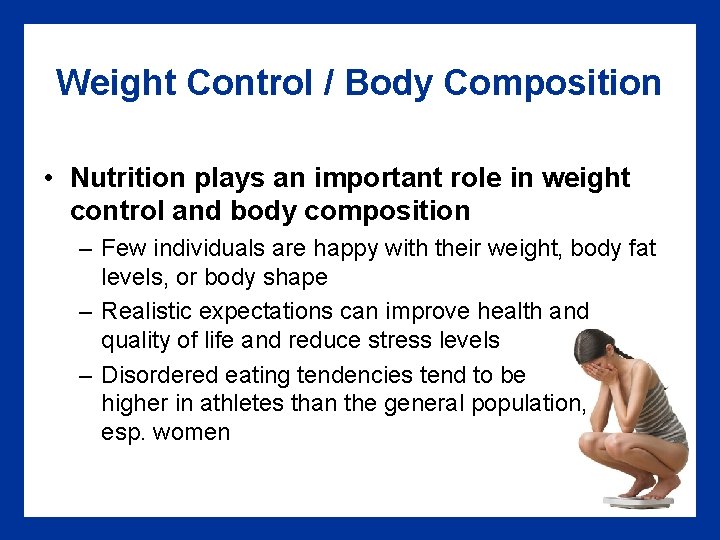 Weight Control / Body Composition

• Nutrition plays an important role in weight control and body composition

– Few individuals are happy with their weight, body fat levels, or body shape

– Realistic expectations can improve health and quality of life and reduce stress levels

– Disordered eating tendencies tend to be higher in athletes than the general population, esp. women